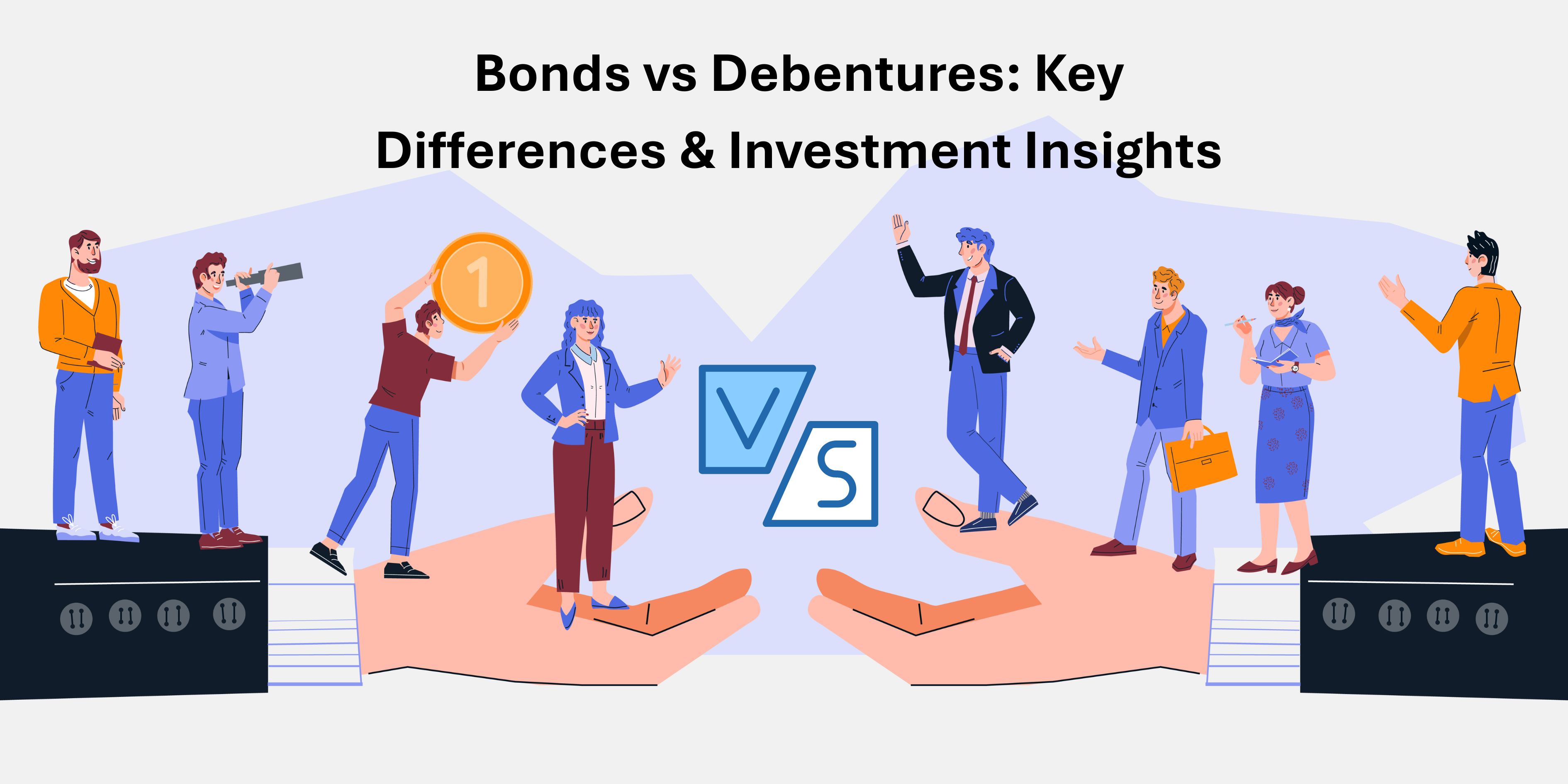 Bonds vs Debentures: Key Differences & Investment Insights

1

V S